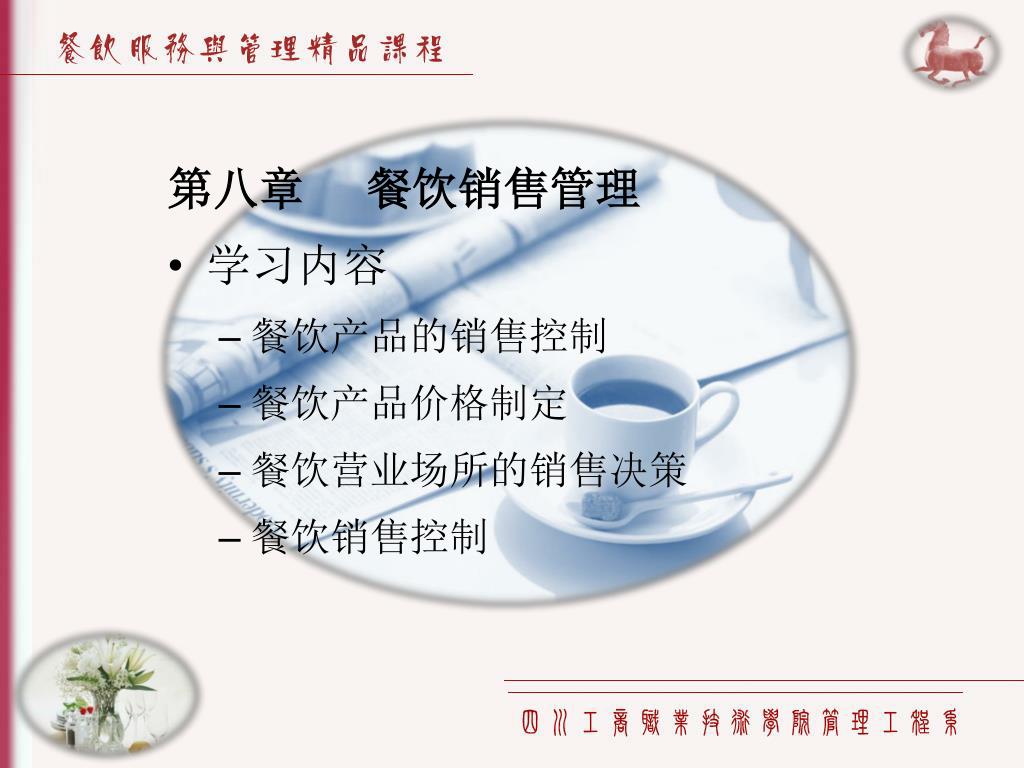 餐飲服務與管理精品課程

第八章　餐饮销售管理

• 学习内容
– 餐饮产品的销售控制
– 餐饮产品价格制定
– 餐饮营业场所的销售决策
– 餐饮销售控制

四川工商職業技術學院管理工程系